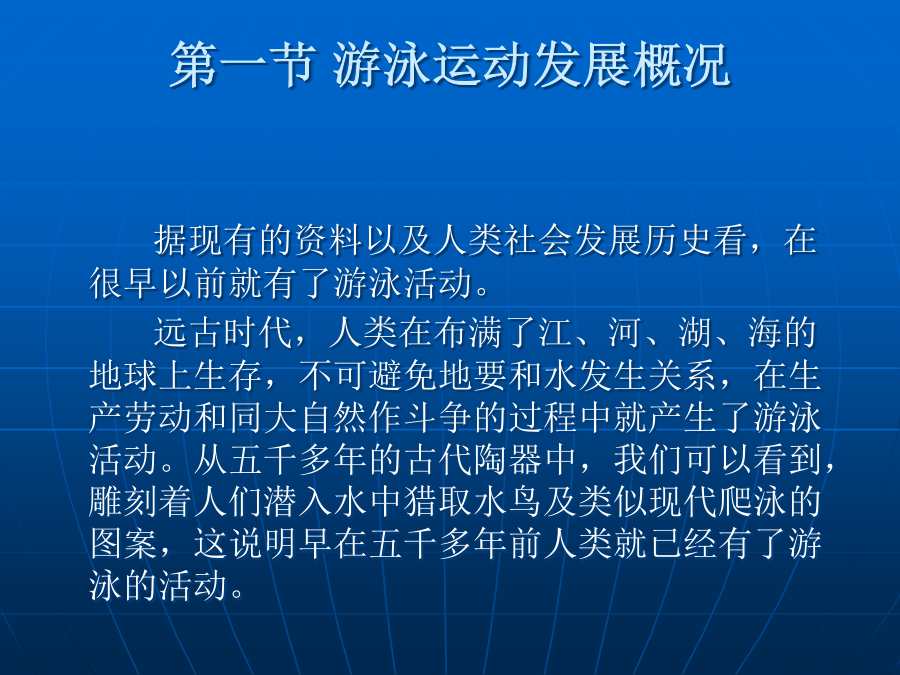 第一节 游泳运动发展概况

据现有的资料以及人类社会发展历史看，在很早以前就有了游泳活动。

远古时代，人类在布满了江、河、湖、海的地球上生存，不可避免地要和水发生关系，在生产劳动和同大自然作斗争的过程中就产生了游泳活动。从五千多年的古代陶器中，我们可以看到，雕刻着人们潜入水中猎取水鸟及类似现代爬泳的图案，这说明早在五千多年前人类就已经有了游泳的活动。